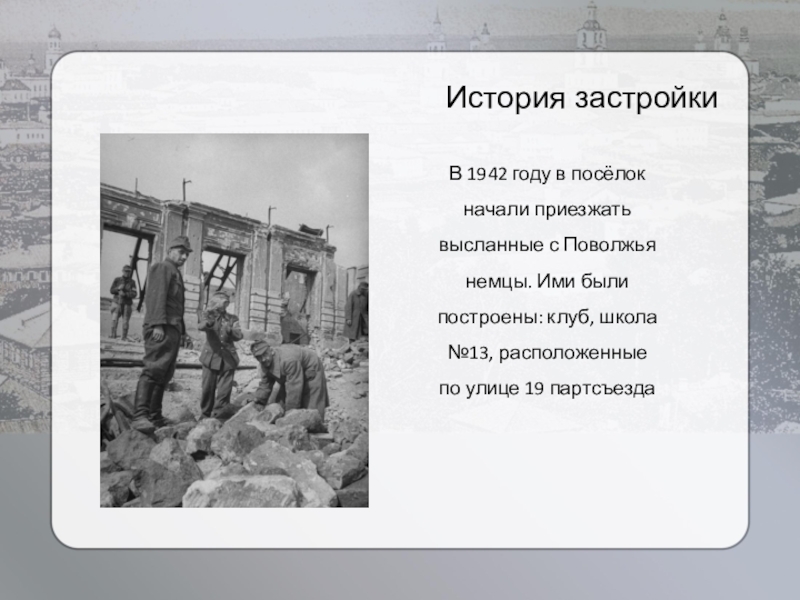 История застройки

В 1942 году в посёлок начали приезжать высланные с Поволжья немцы. Ими были построены: клуб, школа №13, расположенные по улице 19 партсъезда